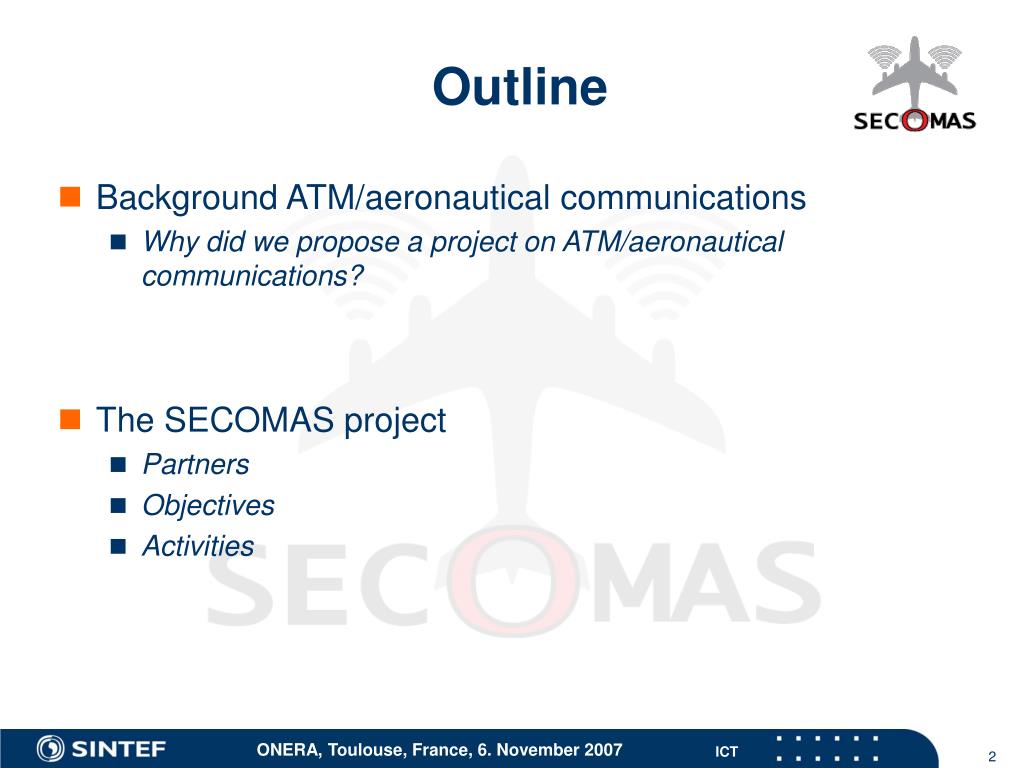 Outline

SECOMAS

Background ATM/aeronautical communications

Why did we propose a project on ATM/aeronautical communications?

The SECOMAS project

Partners

Objectives

Activities

SECOMAS

SINTEF ONERA, Toulouse, France, 6. November 2007 ICT 2